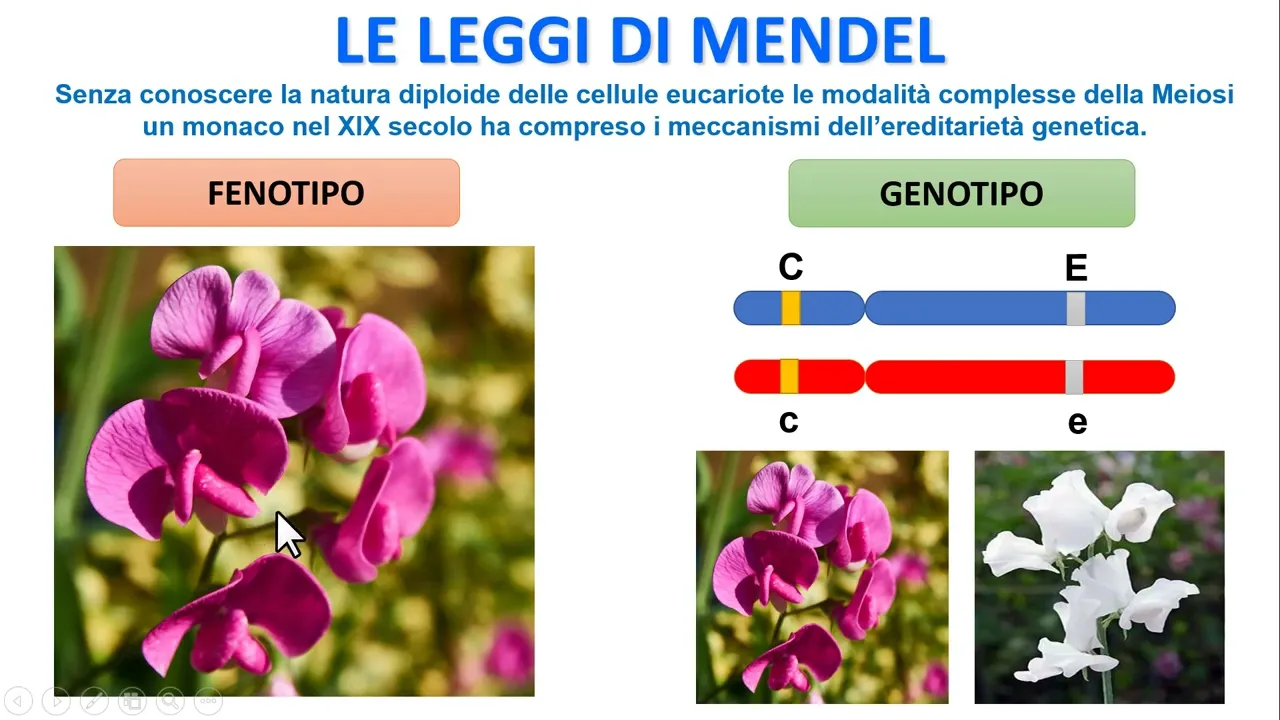 LE LEGGI DI MENDEL

Senza conoscere la natura diploide delle cellule eucariote le modalità complesse della Meiosi un monaco nel XIX secolo ha compreso i meccanismi dell'ereditarietà genetica.

FENOTIPO

GENOTIPO

C

E

c

e